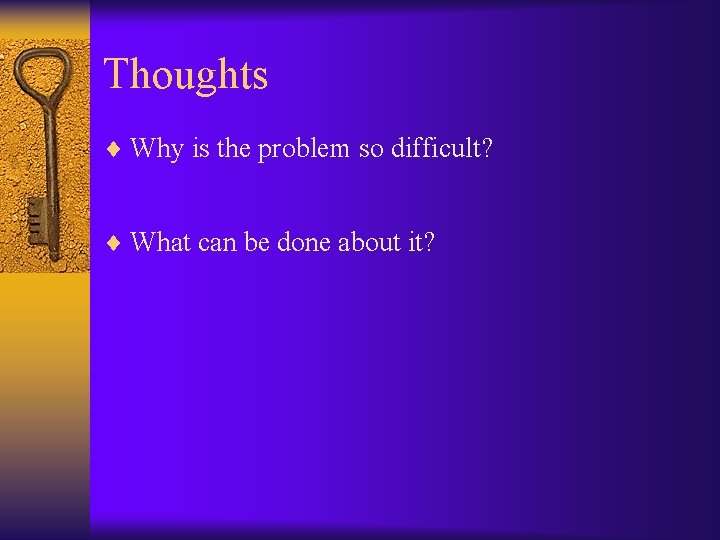 Thoughts

♦ Why is the problem so difficult?

♦ What can be done about it?